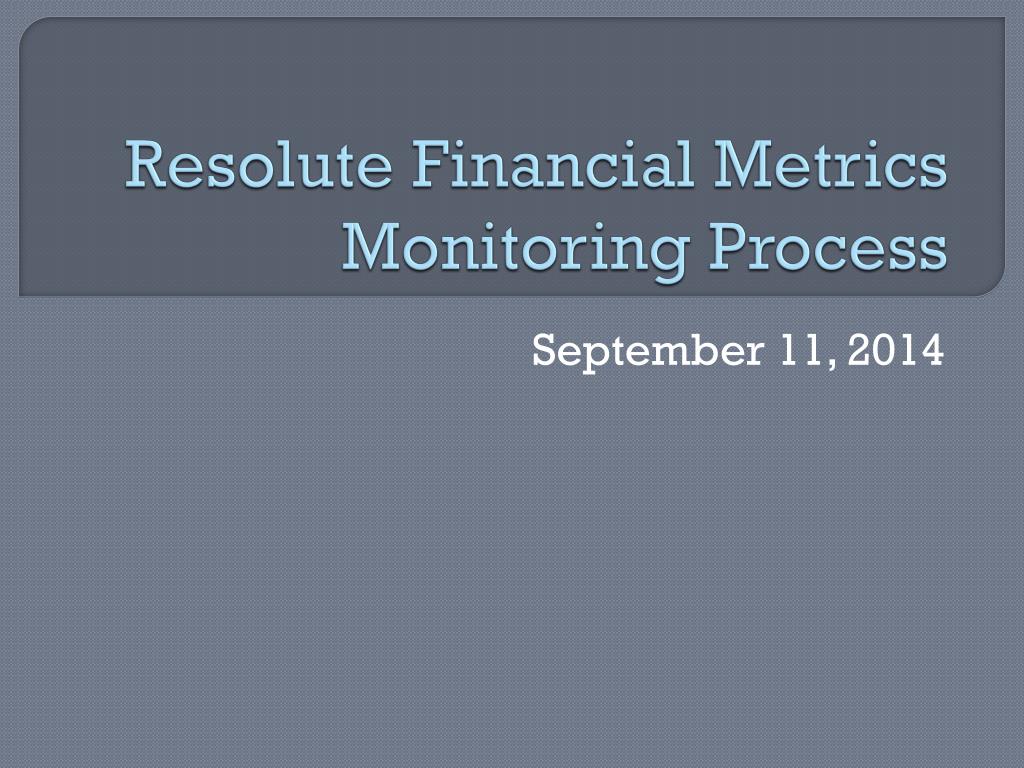 Resolute Financial Metrics Monitoring Process

September 11, 2014